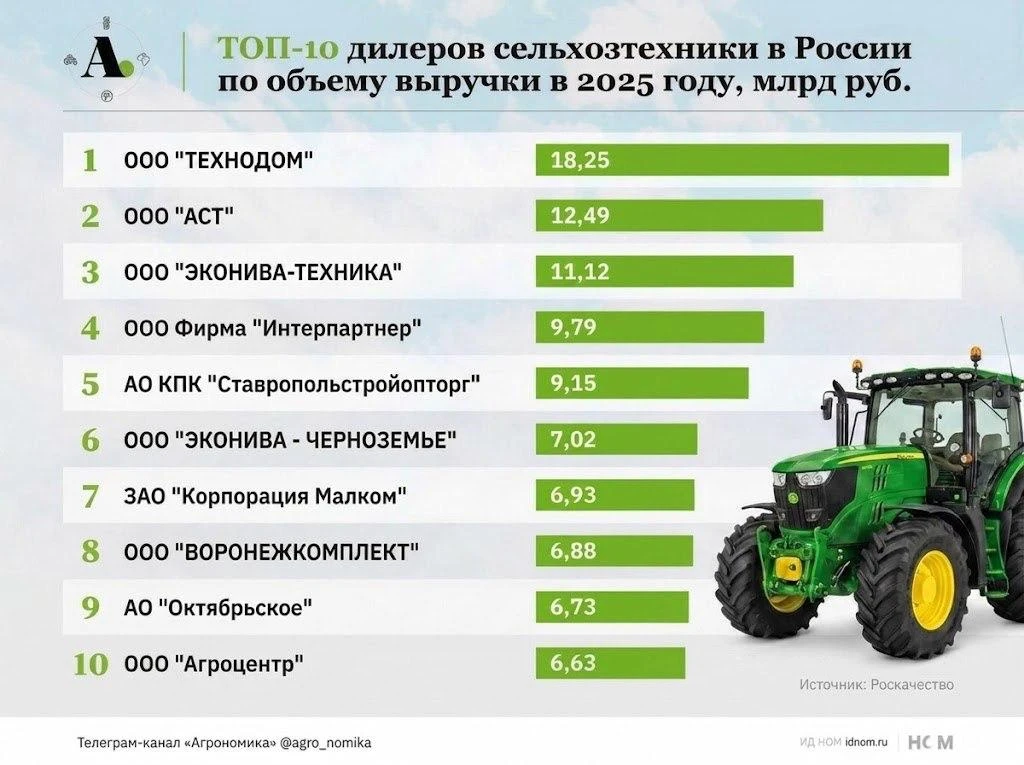 A.

ТОП-10 дилеров сельхозтехники в России по объему выручки в 2025 году, млрд руб.

| | | |
|---|---|---|
| 1 | ООО "ТЕХНОДОМ" | 18,25 |
| 2 | ООО "АСТ" | 12,49 |
| 3 | ООО "ЭКОНИВА-ТЕХНИКА" | 11,12 |
| 4 | ООО Фирма "Интерпартнер" | 9,79 |
| 5 | АО КПК "Ставропольстройопторг" | 9,15 |
| 6 | ООО "ЭКОНИВА - ЧЕРНОЗЕМЬЕ" | 7,02 |
| 7 | ЗАО "Корпорация Малком" | 6,93 |
| 8 | ООО "ВОРОНЕЖКОМПЛЕКТ" | 6,88 |
| 9 | АО "Октябрьское" | 6,73 |
| 10 | ООО "Агроцентр" | 6,63 |

Источник: Роскачество

Телеграм-канал «Агрономика» @agro_nomika

ИД НОМ idnom.ru | НОМ